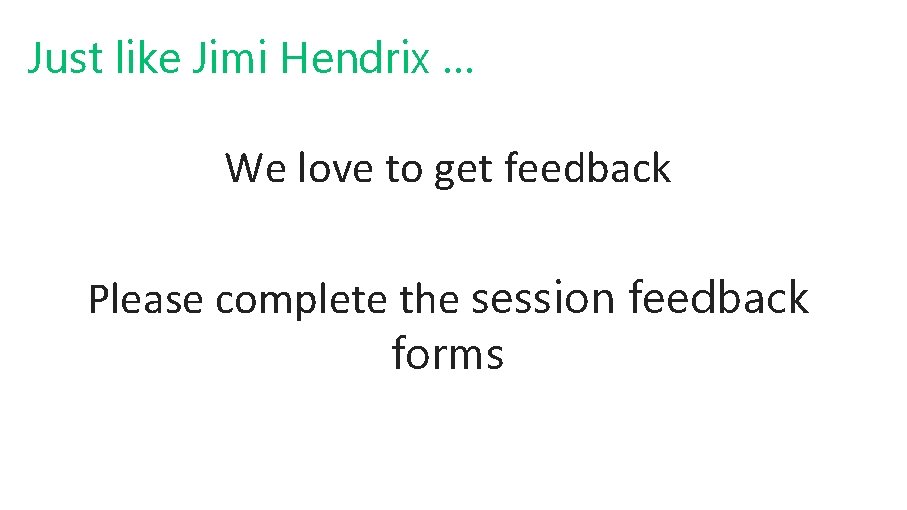 Just like Jimi Hendrix …

We love to get feedback

Please complete the session feedback forms